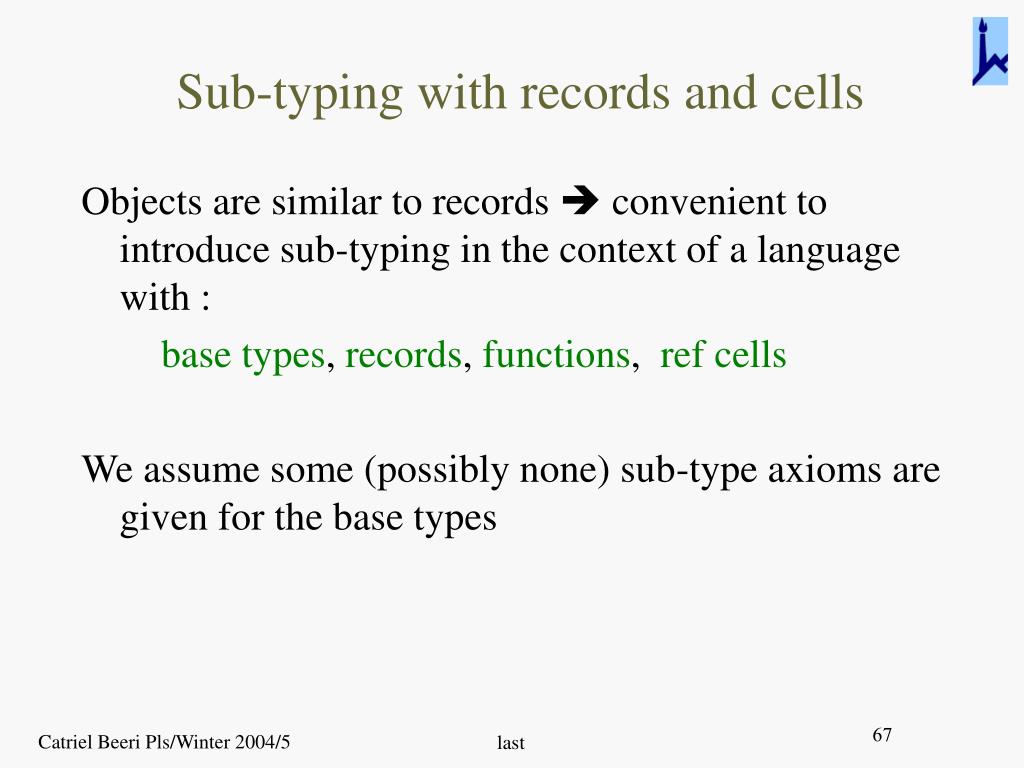 Sub-typing with records and cells

Objects are similar to records ➔ convenient to introduce sub-typing in the context of a language with :

base types, records, functions, ref cells

We assume some (possibly none) sub-type axioms are given for the base types

Catriel Beeri Pls/Winter 2004/5

last

67